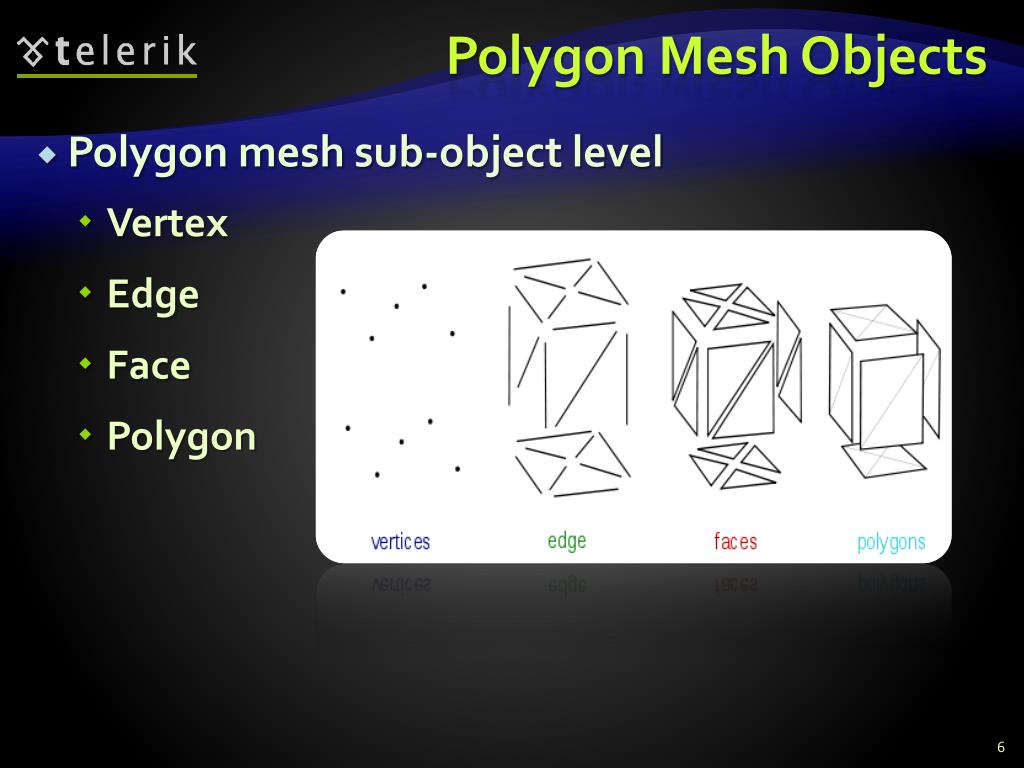 telerik

Polygon Mesh Objects

Polygon mesh sub-object level

Vertex

Edge

Face

Polygon

vertices

edge

faces

polygons

6